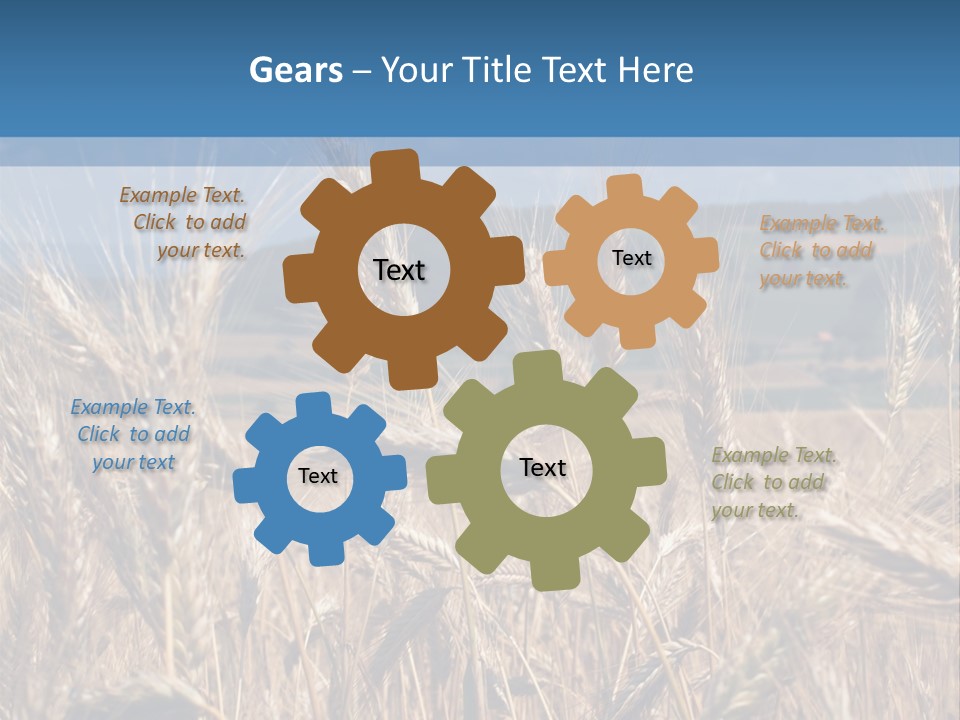 Gears – Your Title Text Here

Example Text. Click to add your text.

Text

Text

Example Text. Click to add your text.

Example Text. Click to add your text

Text

Text

Example Text. Click to add your text.